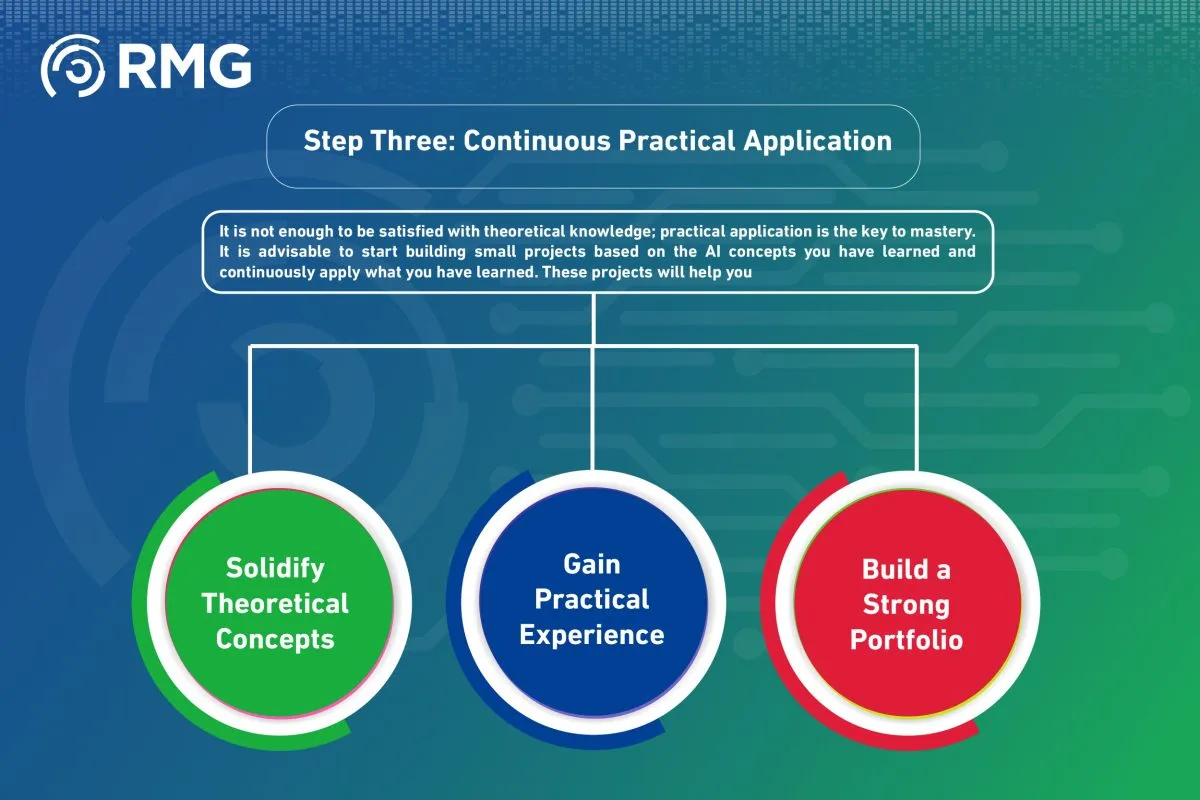 RMG

Step Three: Continuous Practical Application

It is not enough to be satisfied with theoretical knowledge; practical application is the key to mastery. It is advisable to start building small projects based on the AI concepts you have learned and continuously apply what you have learned. These projects will help you

Solidify Theoretical Concepts

Gain Practical Experience

Build a Strong Portfolio